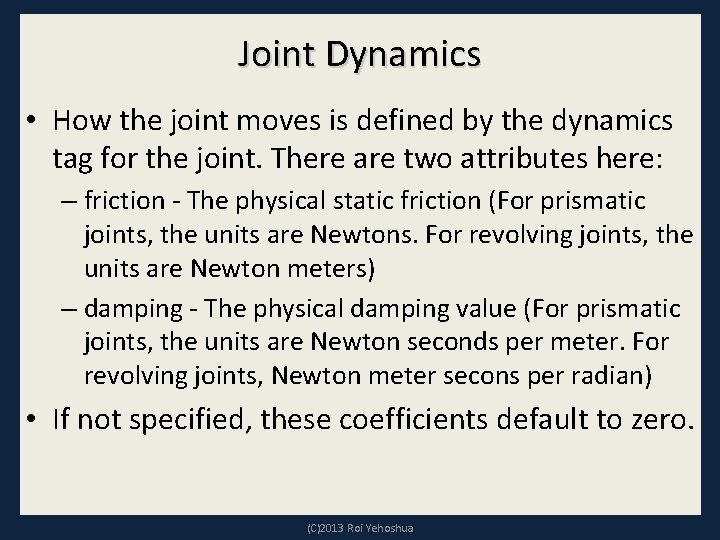 Joint Dynamics

• How the joint moves is defined by the dynamics tag for the joint. There are two attributes here:

– friction - The physical static friction (For prismatic joints, the units are Newtons. For revolving joints, the units are Newton meters)

– damping - The physical damping value (For prismatic joints, the units are Newton seconds per meter. For revolving joints, Newton meter secons per radian)

• If not specified, these coefficients default to zero.

(C)2013 Roi Yehoshua